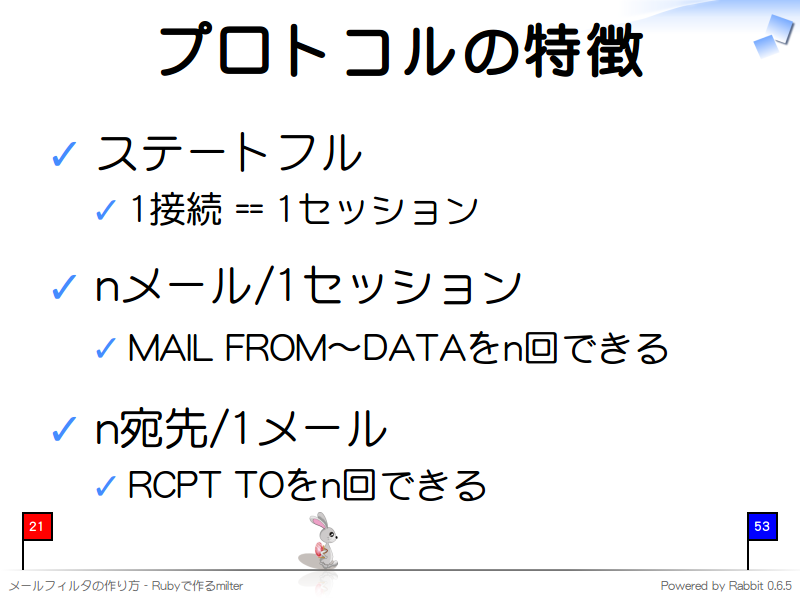 プロトコルの特徴

✓ ステートフル

✓ 1接続 == 1セッション

✓ nメール/1セッション

✓ MAIL FROM〜DATAをn回できる

✓ n宛先/1メール

✓ RCPT TOをn回できる

21

53

メールフィルタの作り方 - Rubyで作るmilter

Powered by Rabbit 0.6.5